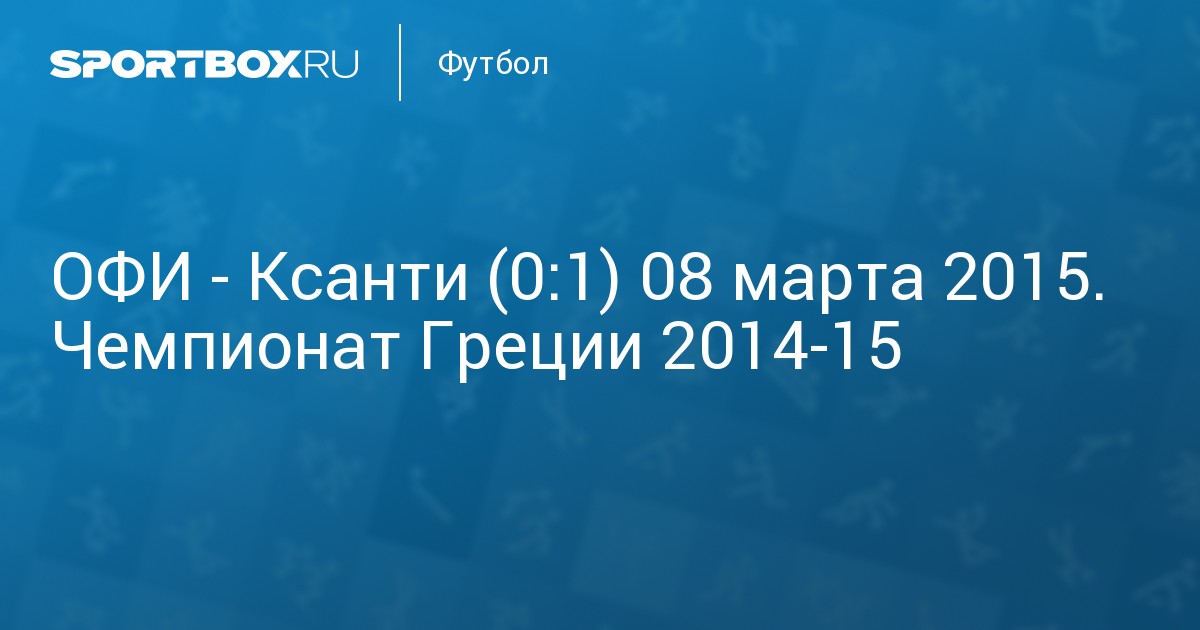 SPORTBOX.RU

Футбол

ОФИ - Ксанти (0:1) 08 марта 2015. Чемпионат Греции 2014-15